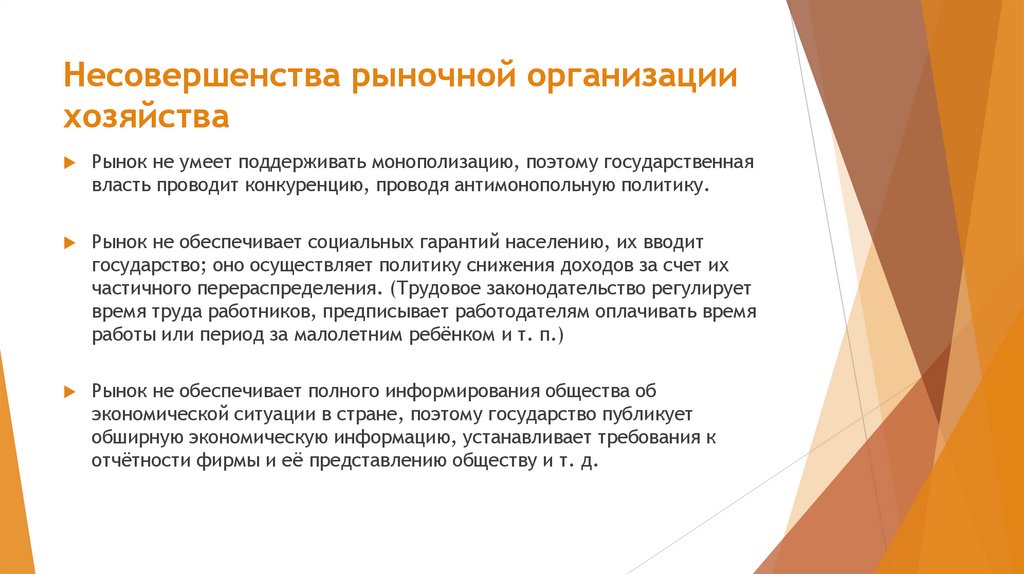 Несовершенства рыночной организации хозяйства

Рынок не умеет поддерживать монополизацию, поэтому государственная власть проводит конкуренцию, проводя антимонопольную политику.

Рынок не обеспечивает социальных гарантий населению, их вводит государство; оно осуществляет политику снижения доходов за счет их частичного перераспределения. (Трудовое законодательство регулирует время труда работников, предписывает работодателям оплачивать время работы или период за малолетним ребёнком и т. п.)

Рынок не обеспечивает полного информирования общества об экономической ситуации в стране, поэтому государство публикует обширную экономическую информацию, устанавливает требования к отчётности фирмы и её представлению обществу и т. д.